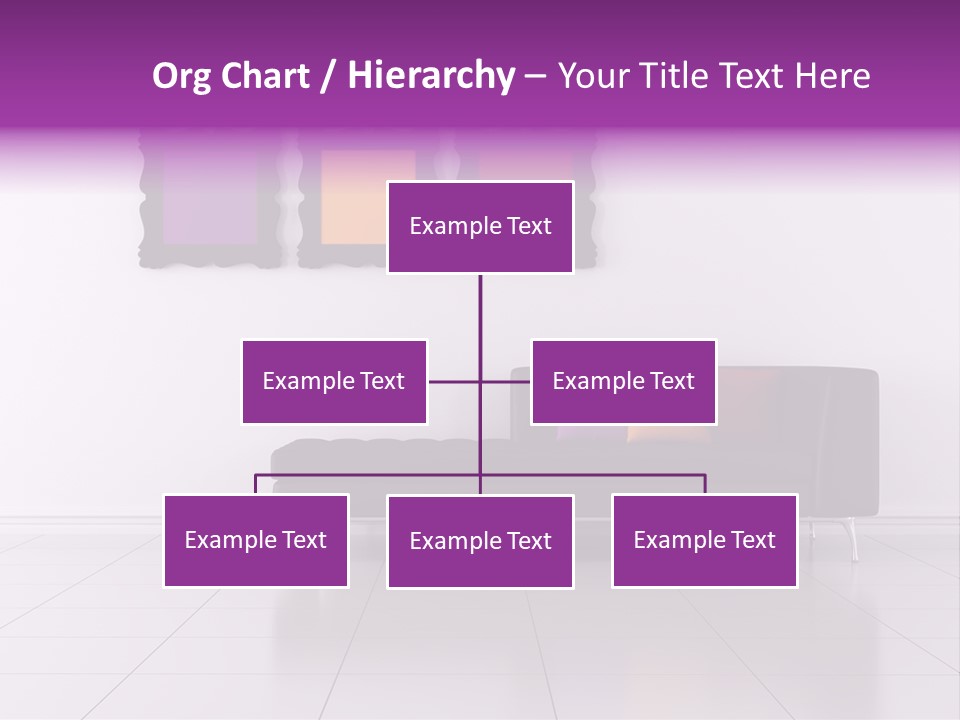 Org Chart / Hierarchy – Your Title Text Here

Example Text

Example Text

Example Text

Example Text

Example Text

Example Text